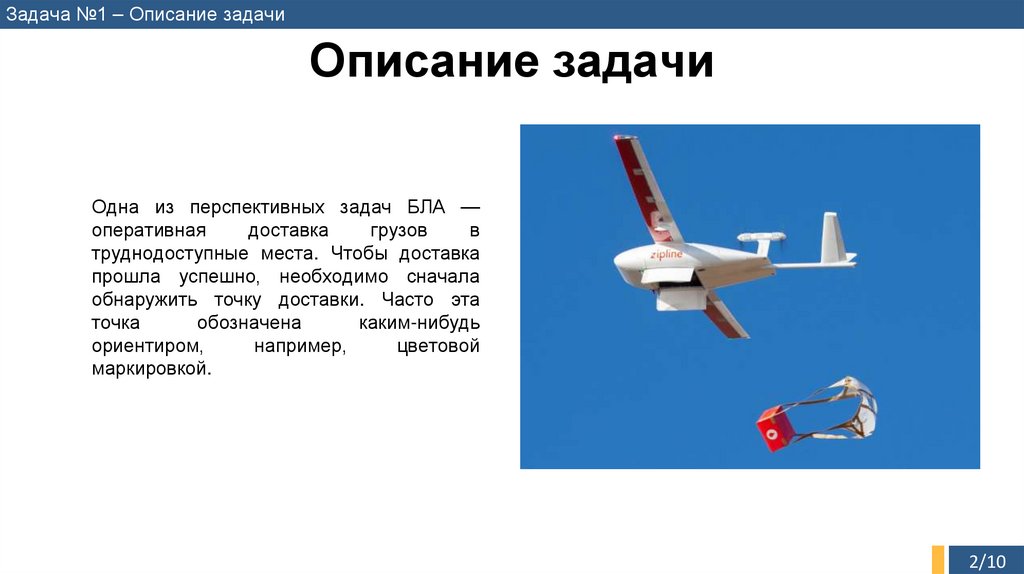 Задача №1 – Описание задачи

Описание задачи

Одна из перспективных задач БЛА — оперативная доставка грузов в труднодоступные места. Чтобы доставка прошла успешно, необходимо сначала обнаружить точку доставки. Часто эта точка обозначена каким-нибудь ориентиром, например, цветовой маркировкой.

zipline

2/10